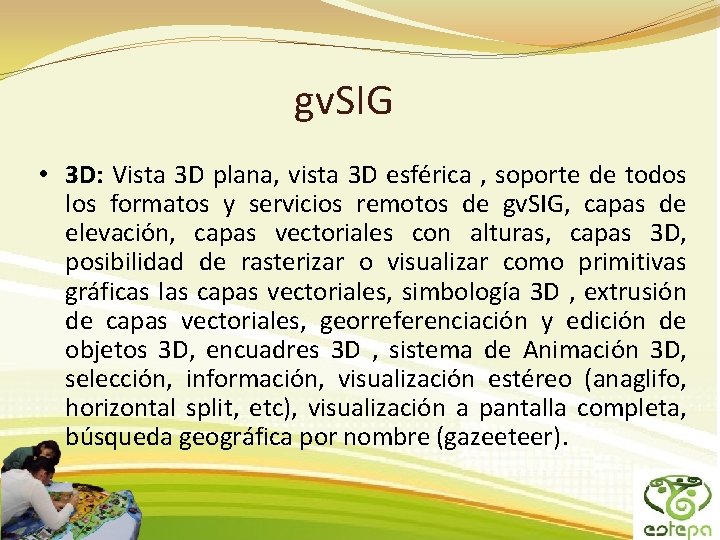 gvSIG

• 3D: Vista 3D plana, vista 3D esférica , soporte de todos los formatos y servicios remotos de gvSIG, capas de elevación, capas vectoriales con alturas, capas 3D, posibilidad de rasterizar o visualizar como primitivas gráficas las capas vectoriales, simbología 3D , extrusión de capas vectoriales, georreferenciación y edición de objetos 3D, encuadres 3D , sistema de Animación 3D, selección, información, visualización estéreo (anaglifo, horizontal split, etc), visualización a pantalla completa, búsqueda geográfica por nombre (gazeeteer).

estepa